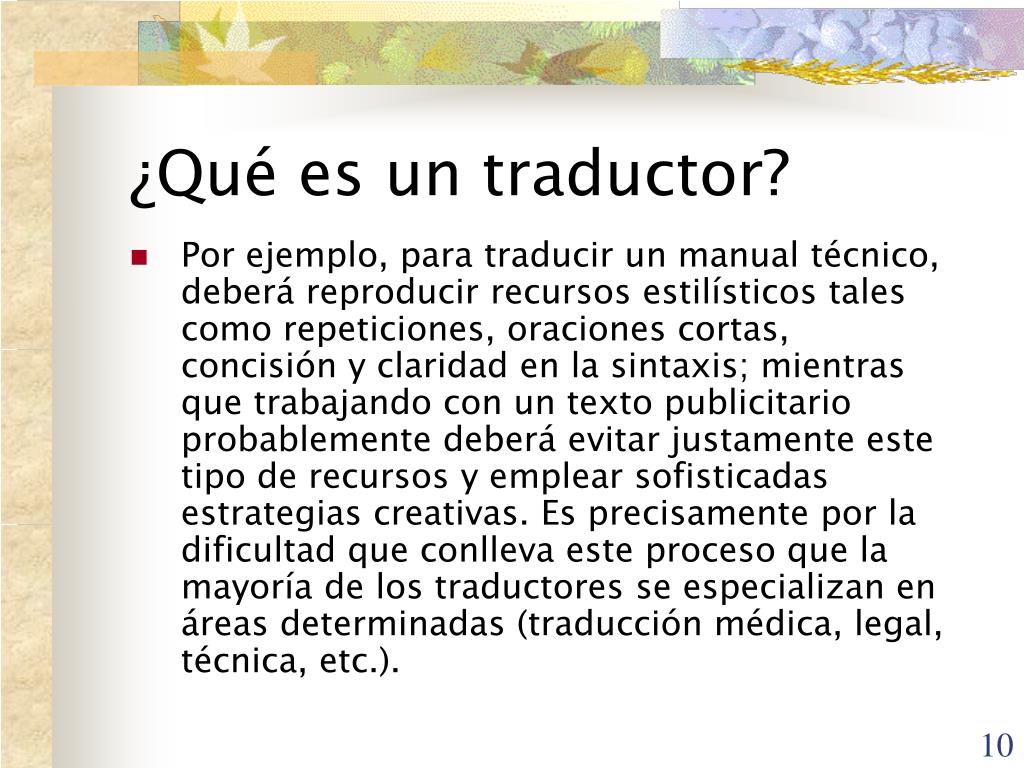 ¿Qué es un traductor?

Por ejemplo, para traducir un manual técnico, deberá reproducir recursos estilísticos tales como repeticiones, oraciones cortas, concisión y claridad en la sintaxis; mientras que trabajando con un texto publicitario probablemente deberá evitar justamente este tipo de recursos y emplear sofisticadas estrategias creativas. Es precisamente por la dificultad que conlleva este proceso que la mayoría de los traductores se especializan en áreas determinadas (traducción médica, legal, técnica, etc.).

10